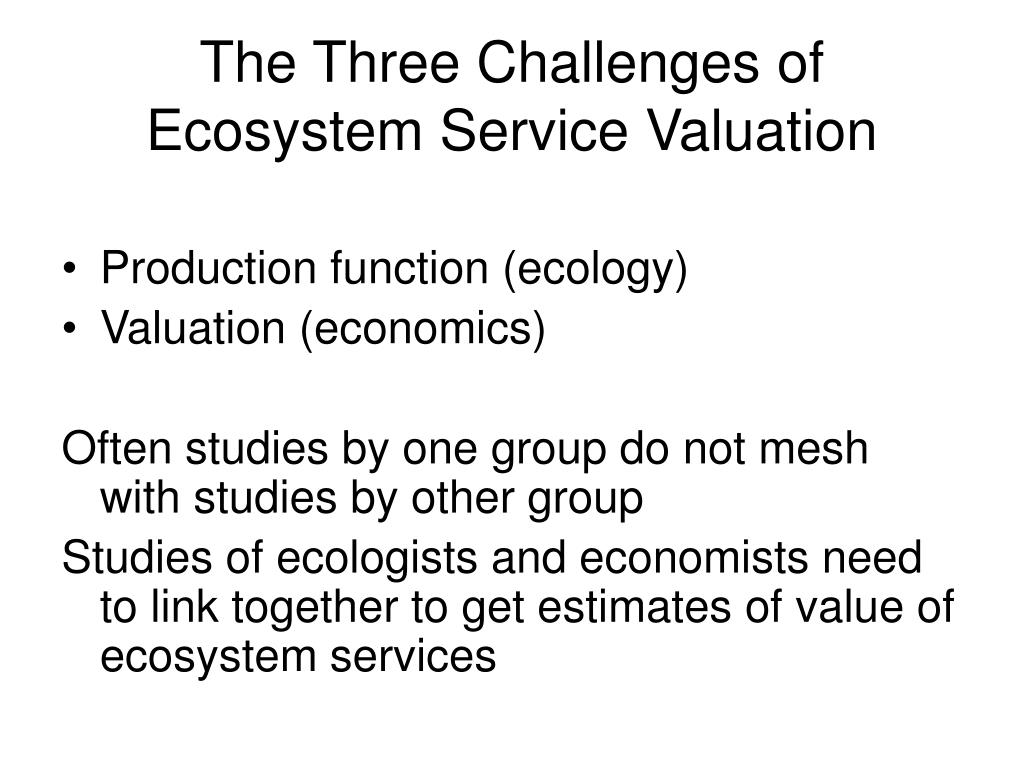 The Three Challenges of Ecosystem Service Valuation

• Production function (ecology)
• Valuation (economics)

Often studies by one group do not mesh with studies by other group

Studies of ecologists and economists need to link together to get estimates of value of ecosystem services